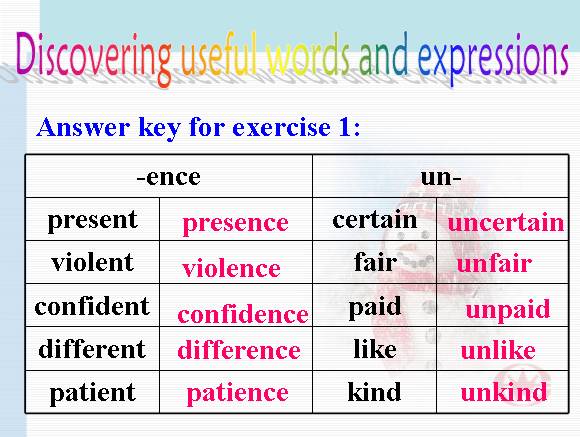 Discovering useful words and expressions

Answer key for exercise 1:

| -ence | | un- | |
|---|---|---|---|
| present | presence | certain | uncertain |
| violent | violence | fair | unfair |
| confident | confidence | paid | unpaid |
| different | difference | like | unlike |
| patient | patience | kind | unkind |